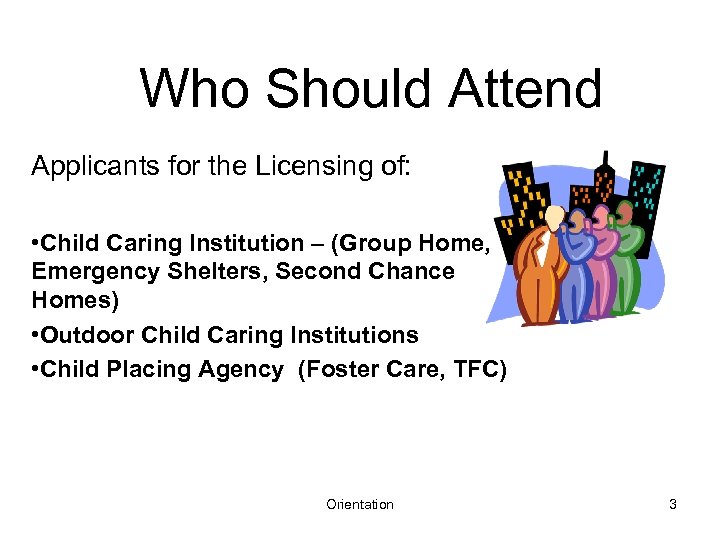 Who Should Attend

Applicants for the Licensing of:

•Child Caring Institution – (Group Home, Emergency Shelters, Second Chance Homes)
•Outdoor Child Caring Institutions
•Child Placing Agency (Foster Care, TFC)

Orientation

3